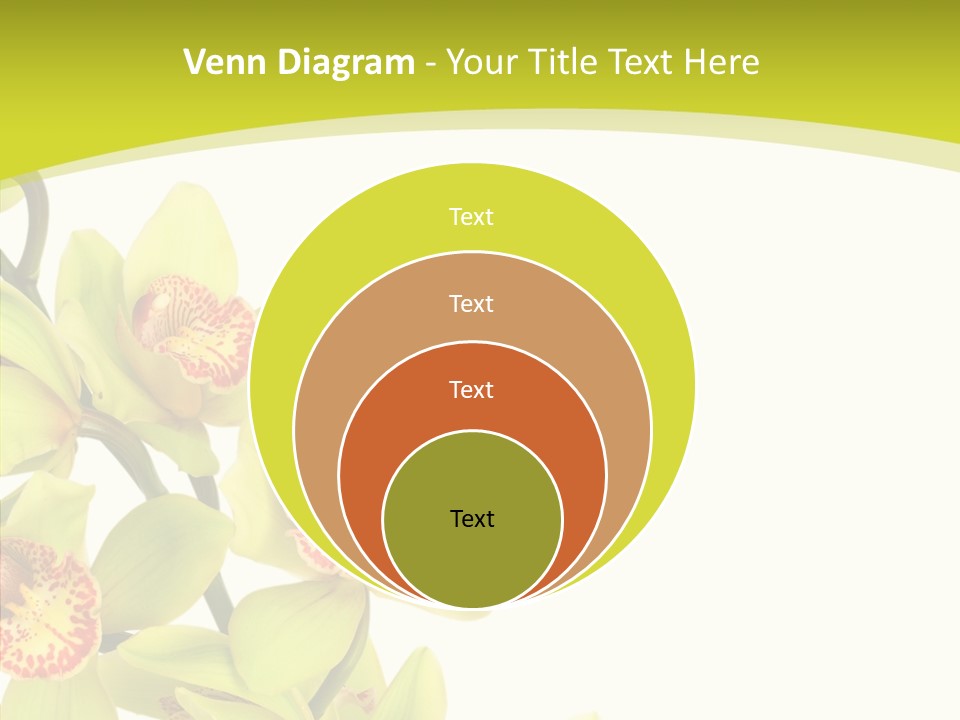 Venn Diagram - Your Title Text Here

Text

Text

Text

Text